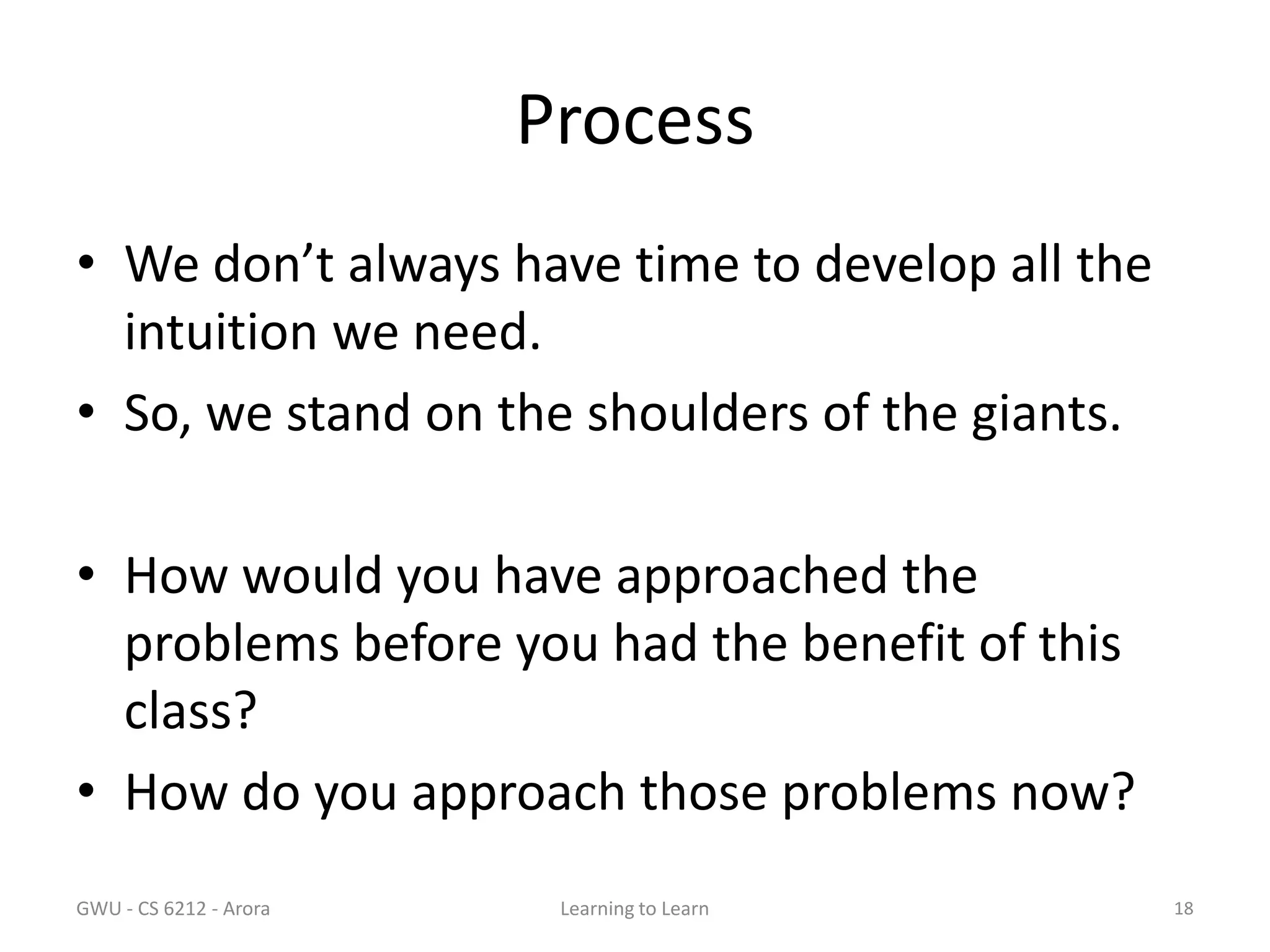 Process

• We don’t always have time to develop all the intuition we need.
• So, we stand on the shoulders of the giants.

• How would you have approached the problems before you had the benefit of this class?
• How do you approach those problems now?

GWU - CS 6212 - Arora
Learning to Learn
18